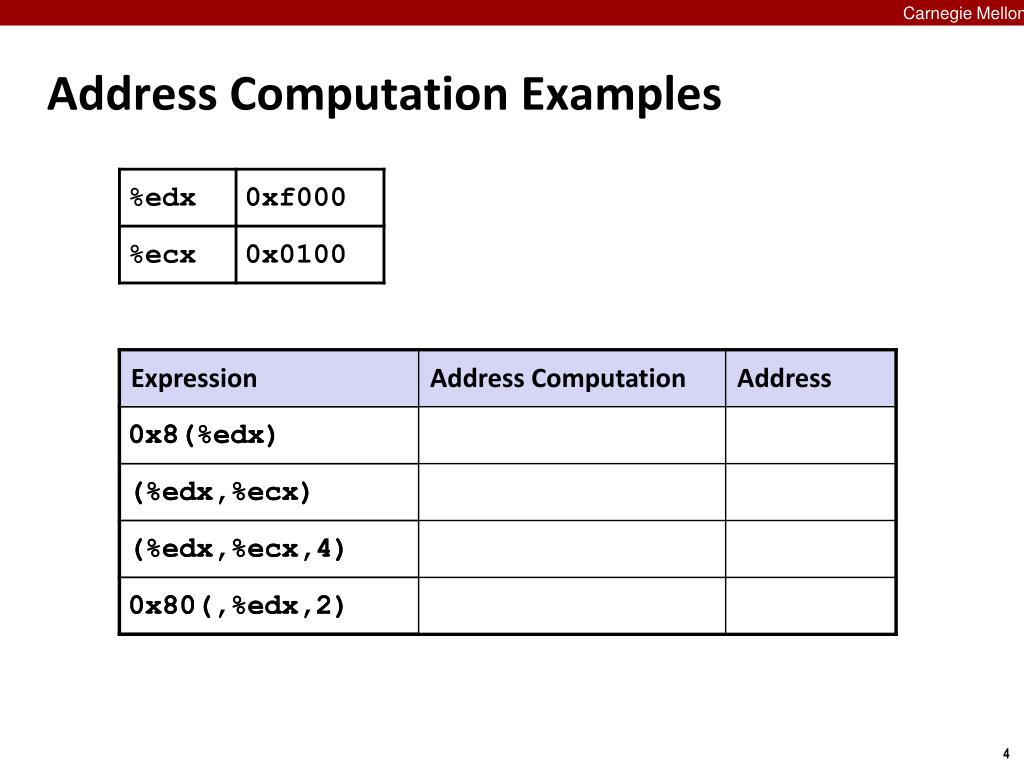 Carnegie Mellon

Address Computation Examples

| %edx | 0xf000 |
|---|---|
| %ecx | 0x0100 |

| Expression | Address Computation | Address |
|---|---|---|
| 0x8(%edx) | | |
| (%edx,%ecx) | | |
| (%edx,%ecx,4) | | |
| 0x80(,%edx,2) | | |

4